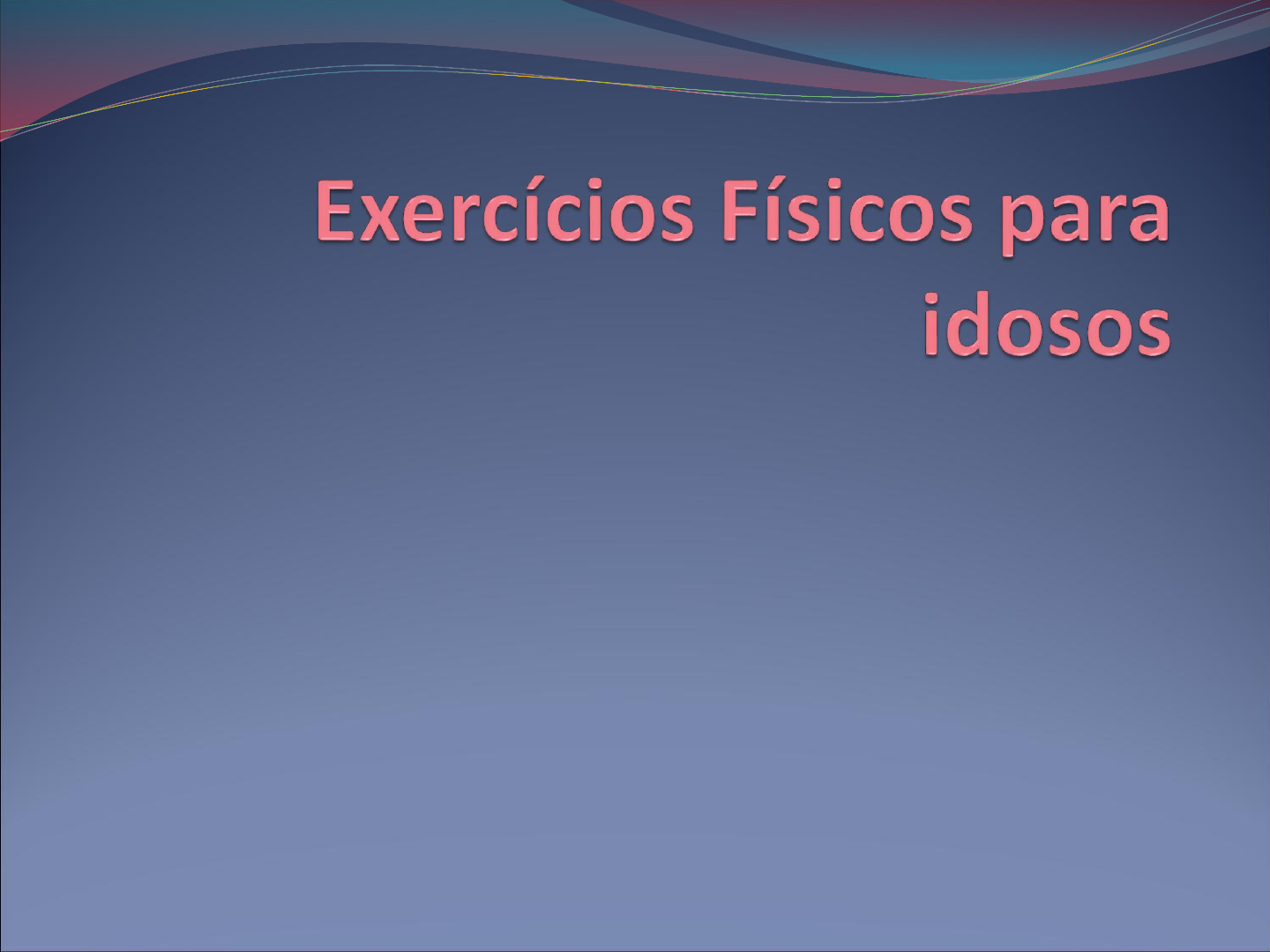 Exercícios Físicos para idosos